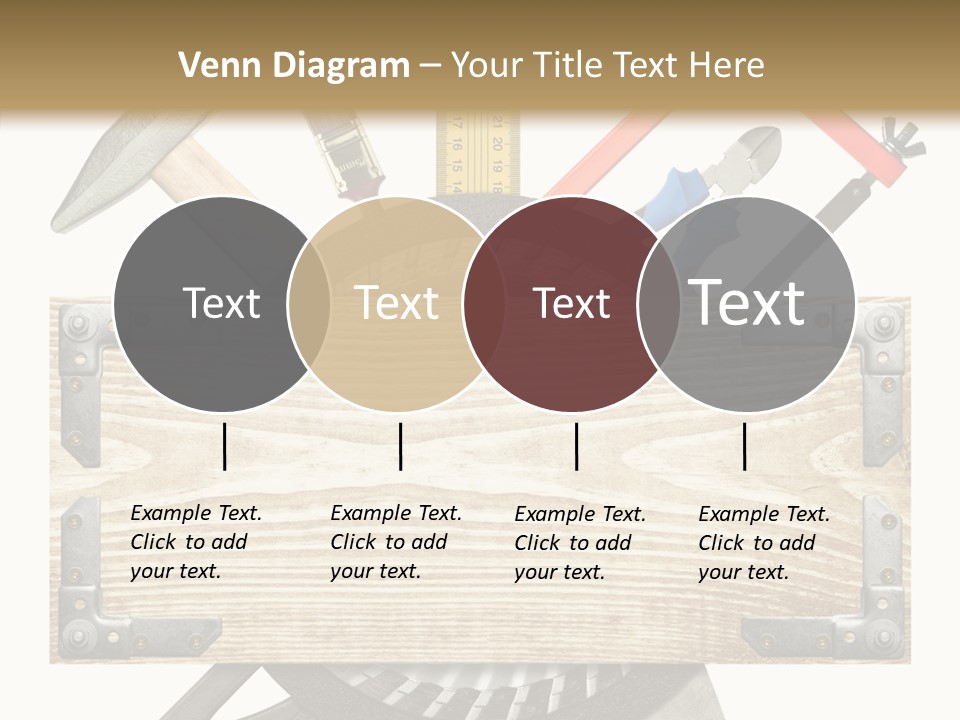 Venn Diagram – Your Title Text Here

Text

Text

Text

Text

Example Text. Click to add your text.

Example Text. Click to add your text.

Example Text. Click to add your text.

Example Text. Click to add your text.